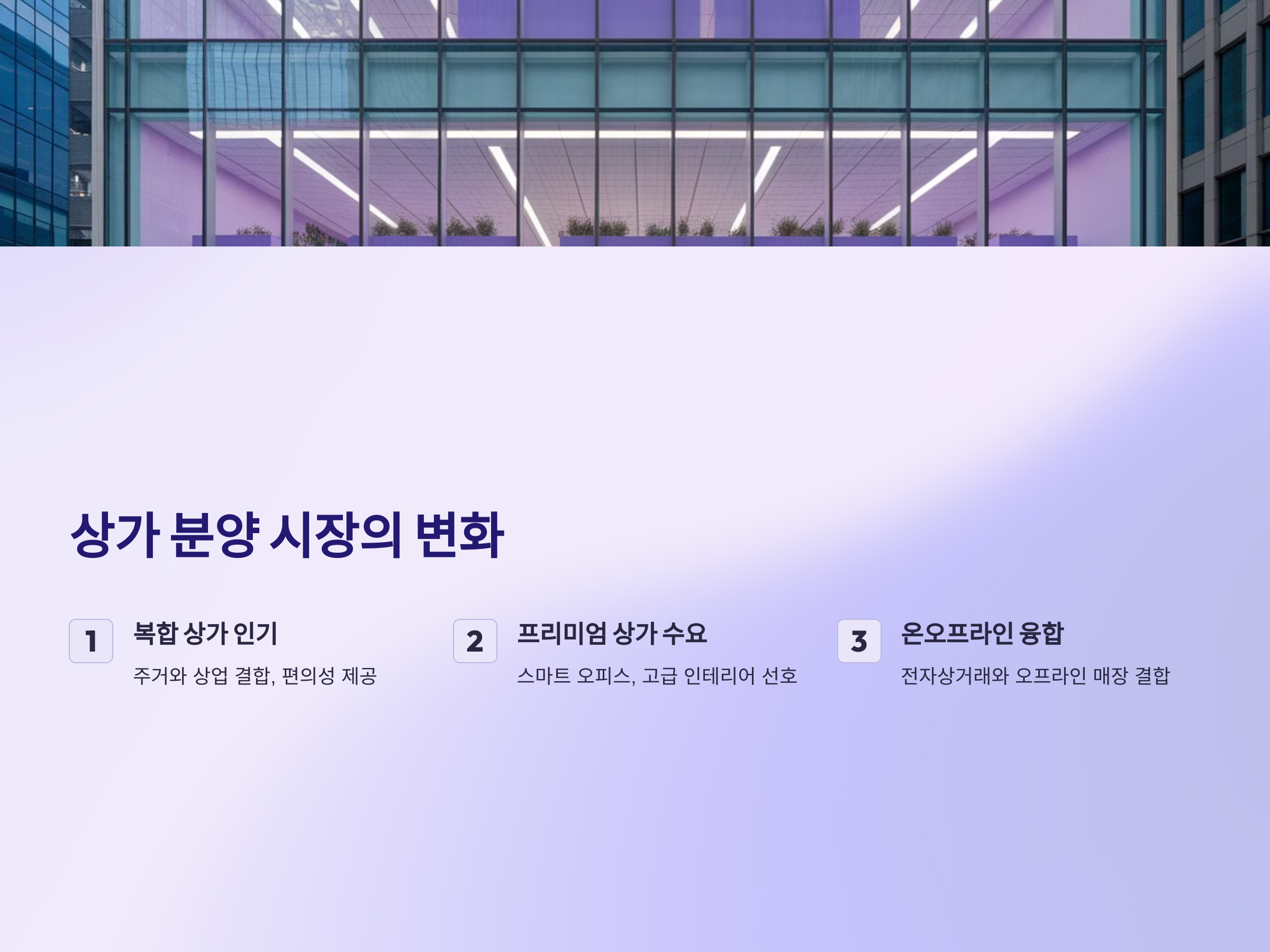 상가 분양 시장의 변화

1

복합 상가 인기

주거와 상업 결합, 편의성 제공

2

프리미엄 상가 수요

스마트 오피스, 고급 인테리어 선호

3

온오프라인 융합

전자상거래와 오프라인 매장 결합